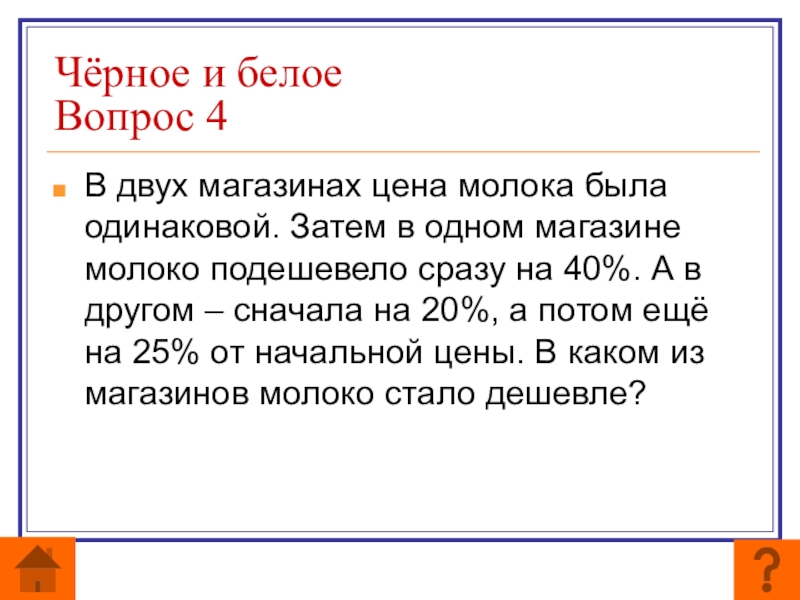 Чёрное и белое
Вопрос 4

В двух магазинах цена молока была одинаковой. Затем в одном магазине молоко подешевело сразу на 40%. А в другом – сначала на 20%, а потом ещё на 25% от начальной цены. В каком из магазинов молоко стало дешевле?

?